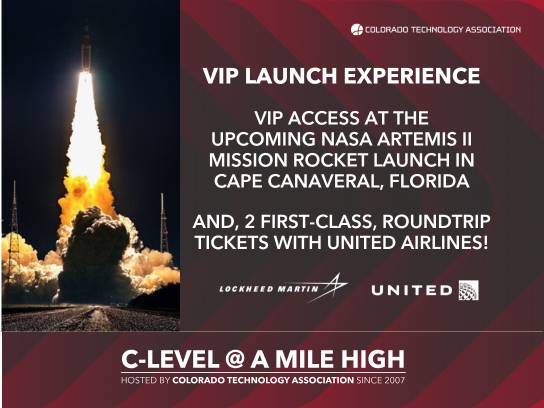 COLORADO TECHNOLOGY ASSOCIATION

VIP LAUNCH EXPERIENCE

VIP ACCESS AT THE UPCOMING NASA ARTEMIS II MISSION ROCKET LAUNCH IN CAPE CANAVERAL, FLORIDA

AND, 2 FIRST-CLASS, ROUNDTRIP TICKETS WITH UNITED AIRLINES!

LOCKHEED MARTIN

UNITED

C-LEVEL @ A MILE HIGH

HOSTED BY COLORADO TECHNOLOGY ASSOCIATION SINCE 2007